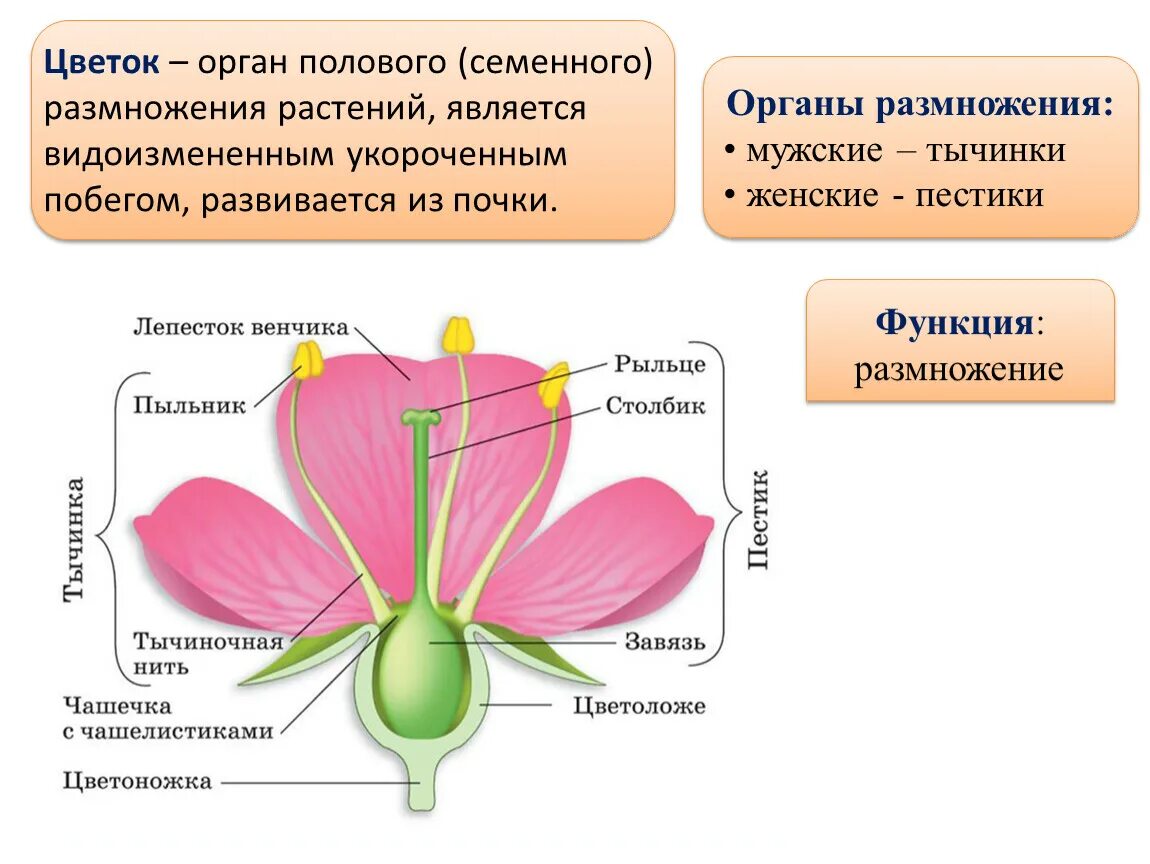 Цветок – орган полового (семенного) размножения растений, является видоизмененным укороченным побегом, развивается из почки.

Органы размножения:
• мужские – тычинки
• женские - пестики

Функция: размножение

Лепесток венчика
Пыльник
Тычинка
Тычиночная нить
Чашечка с чашелистиками
Цветоножка
Рыльце
Столбик
Пестик
Завязь
Цветоложе